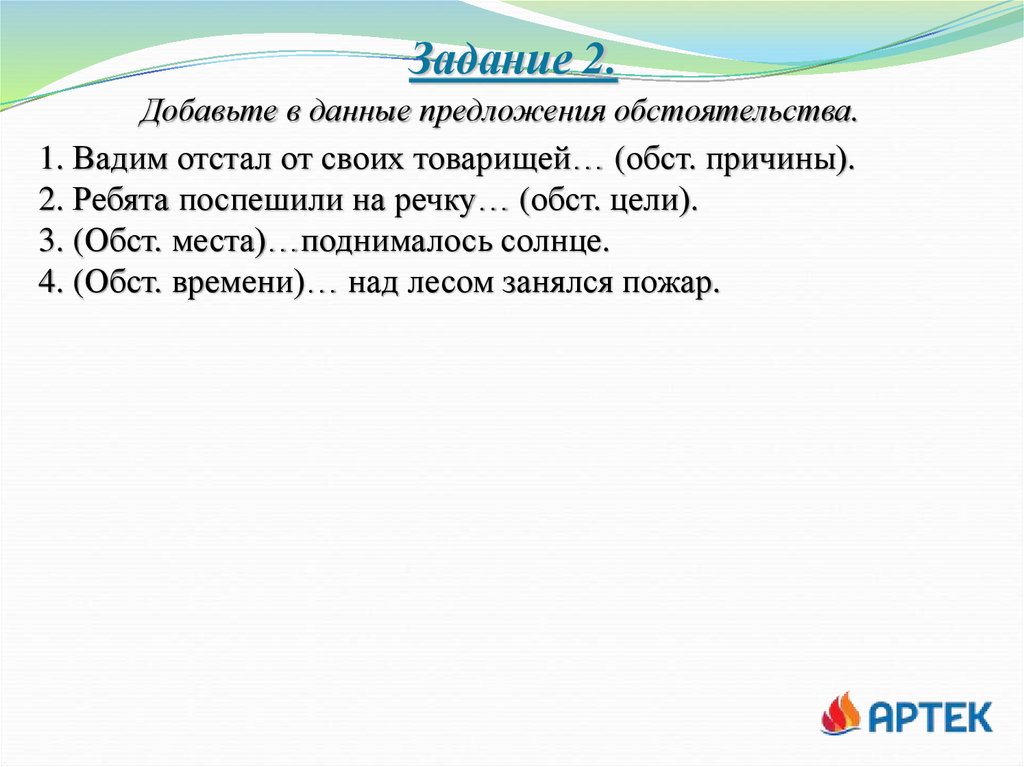 Задание 2.

Добавьте в данные предложения обстоятельства.

1. Вадим отстал от своих товарищей… (обст. причины).
2. Ребята поспешили на речку… (обст. цели).
3. (Обст. места)…поднималось солнце.
4. (Обст. времени)… над лесом занялся пожар.

АРТЕК